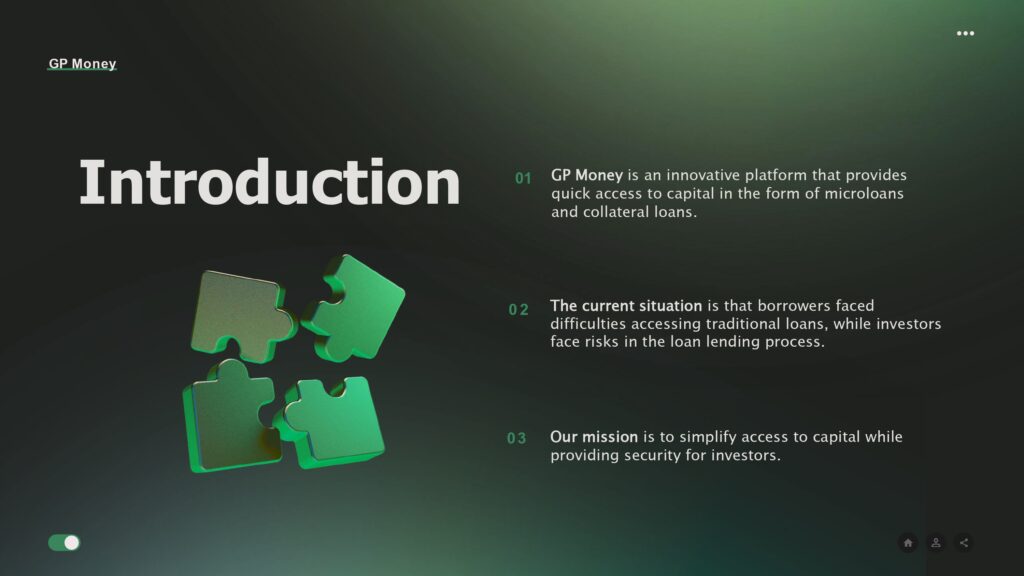 GP Money

Introduction

01 GP Money is an innovative platform that provides quick access to capital in the form of microloans and collateral loans.

02 The current situation is that borrowers faced difficulties accessing traditional loans, while investors face risks in the loan lending process.

03 Our mission is to simplify access to capital while providing security for investors.